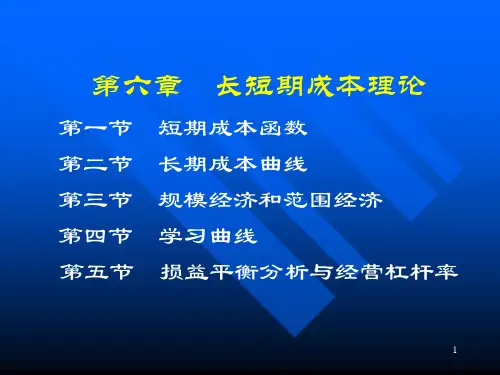 第六章　长短期成本理论

第一节　短期成本函数

第二节　长期成本曲线

第三节　规模经济和范围经济

第四节　学习曲线

第五节　损益平衡分析与经营杠杆率

1